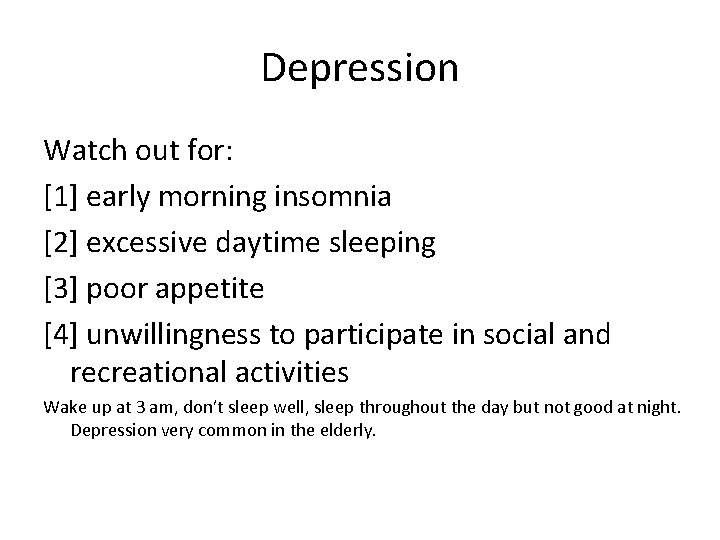 Depression

Watch out for:

[1] early morning insomnia

[2] excessive daytime sleeping

[3] poor appetite

[4] unwillingness to participate in social and recreational activities

Wake up at 3 am, don't sleep well, sleep throughout the day but not good at night. Depression very common in the elderly.